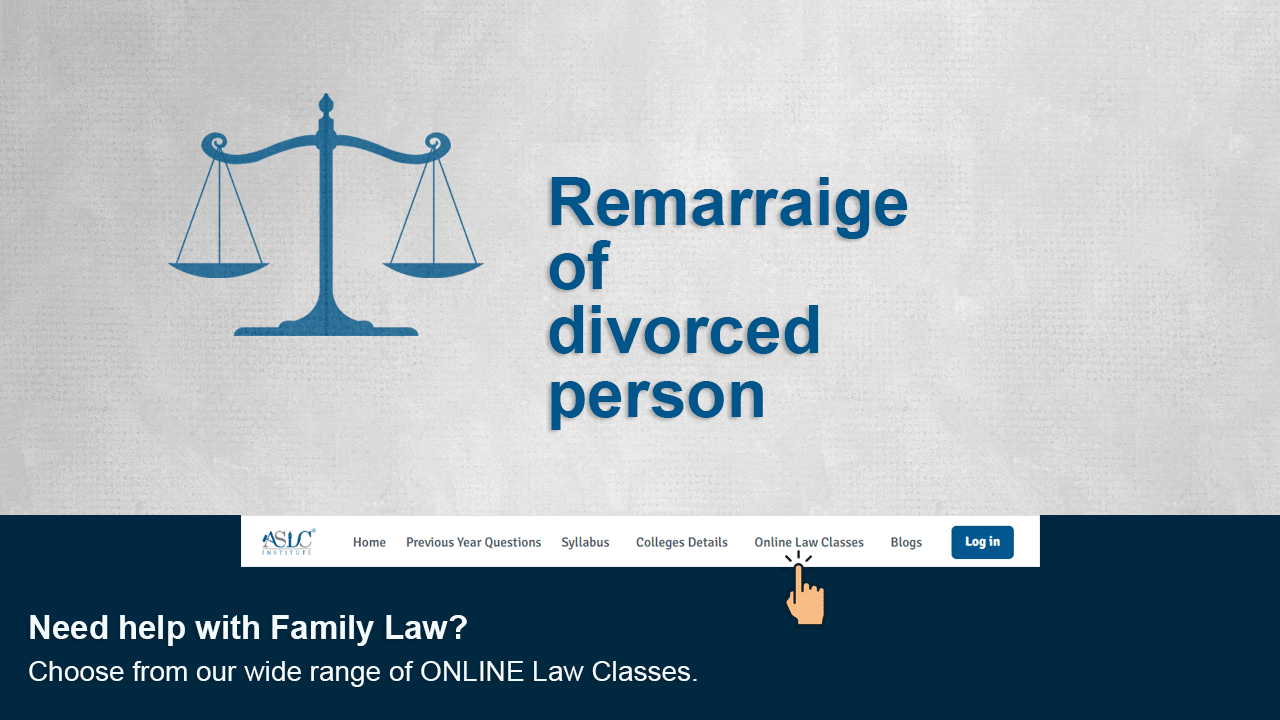 Remarraige of divorced person

ASLC INSTITUTE

Home Previous Year Questions Syllabus Colleges Details Online Law Classes Blogs Log in

Need help with Family Law?

Choose from our wide range of ONLINE Law Classes.